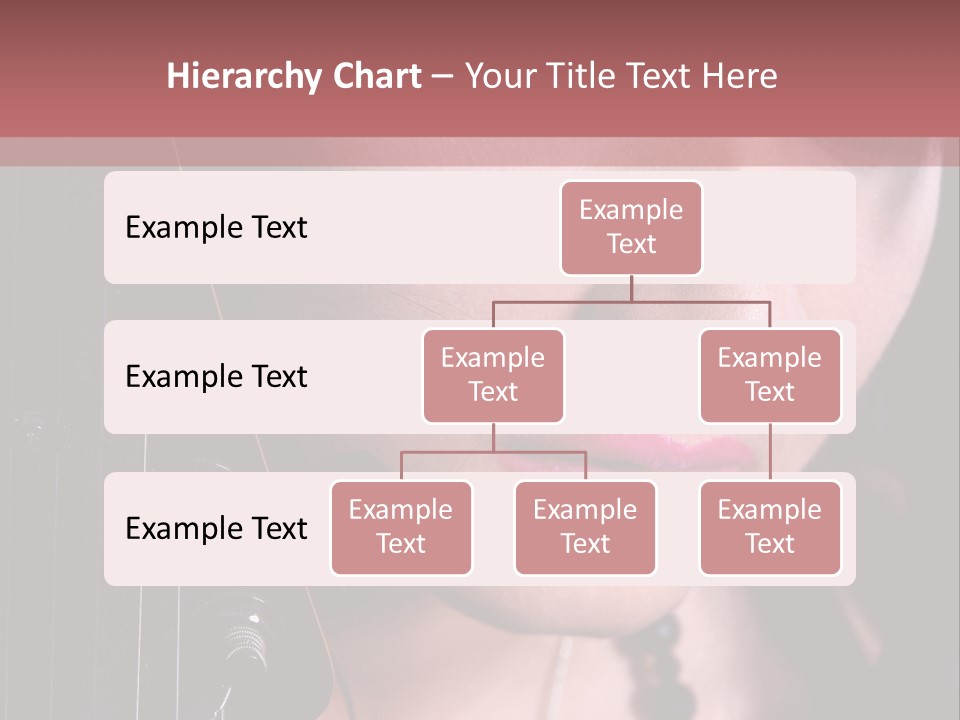 Hierarchy Chart – Your Title Text Here

Example Text

Example Text

Example Text

Example Text

Example Text

Example Text

Example Text

Example Text

Example Text